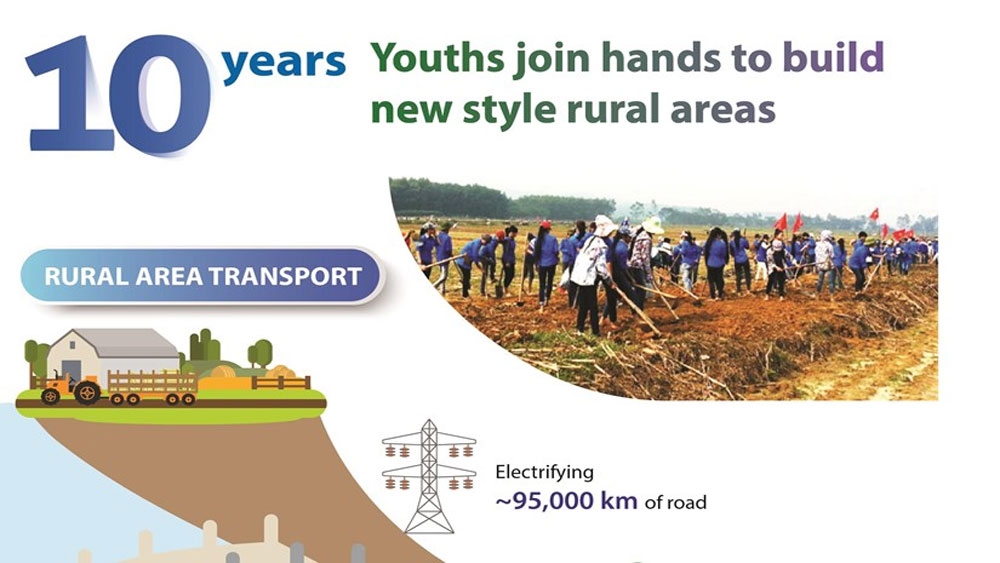 10 years Youths join hands to build new style rural areas

RURAL AREA TRANSPORT

Electrifying
~95,000 km of road